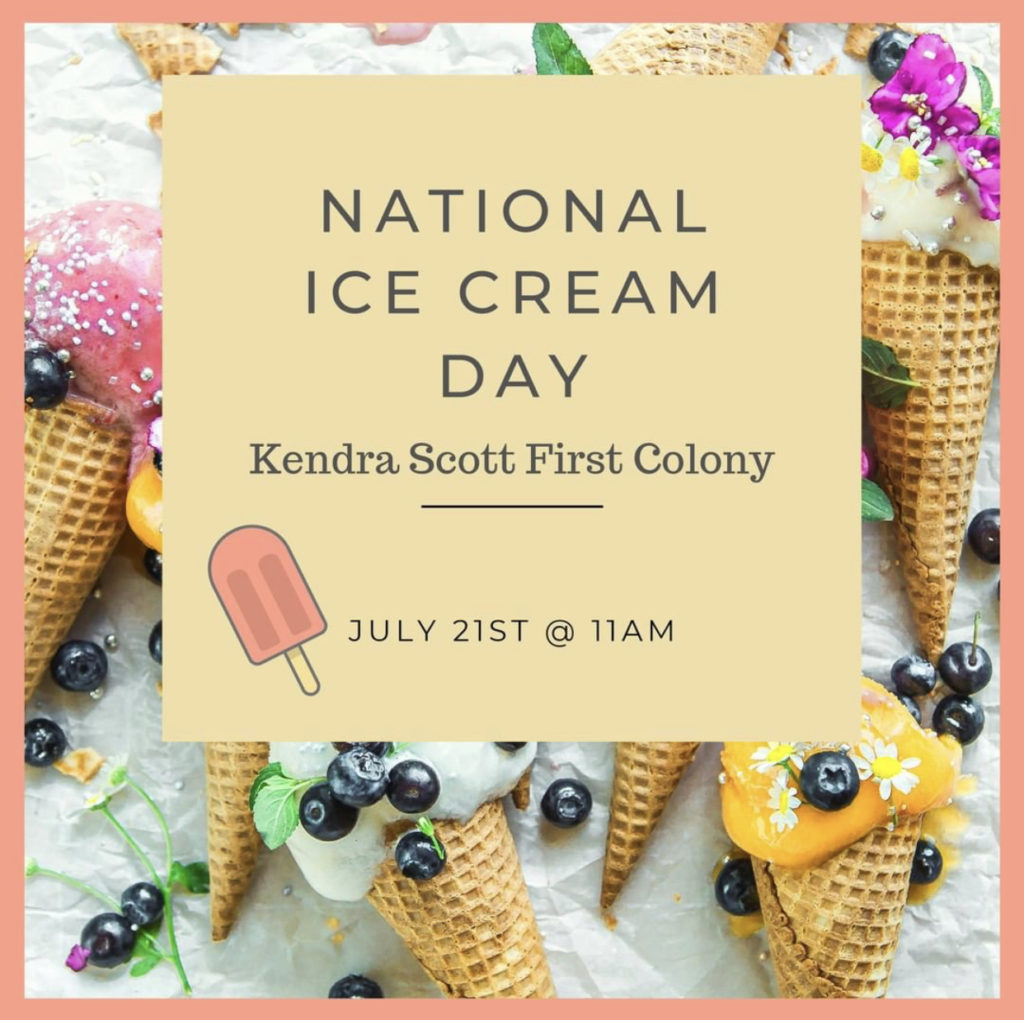 NATIONAL ICE CREAM DAY

Kendra Scott First Colony

JULY 21ST @ 11AM